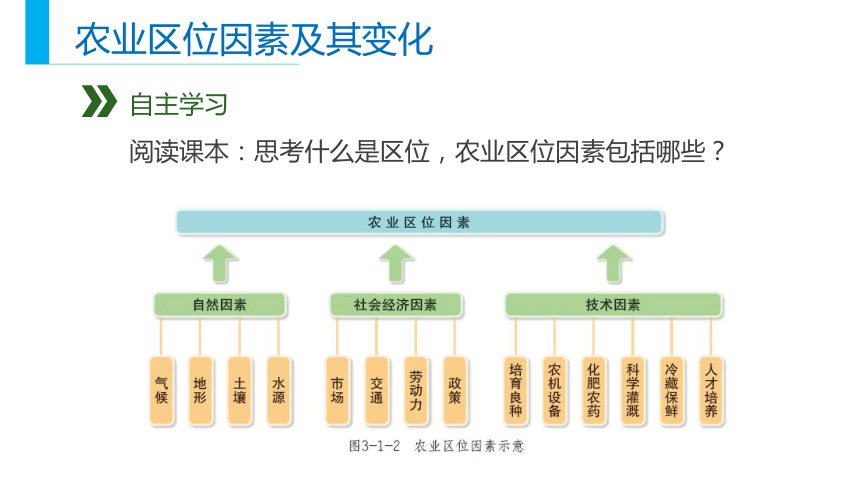 农业区位因素及其变化

自主学习

阅读课本：思考什么是区位，农业区位因素包括哪些？

农业区位因素

自然因素

社会经济因素

技术因素

气候

地形

土壤

水源

市场

交通

劳动力

政策

培育良种

农机设备

化肥农药

科学灌溉

冷藏保鲜

人才培养

图3-1-2 农业区位因素示意